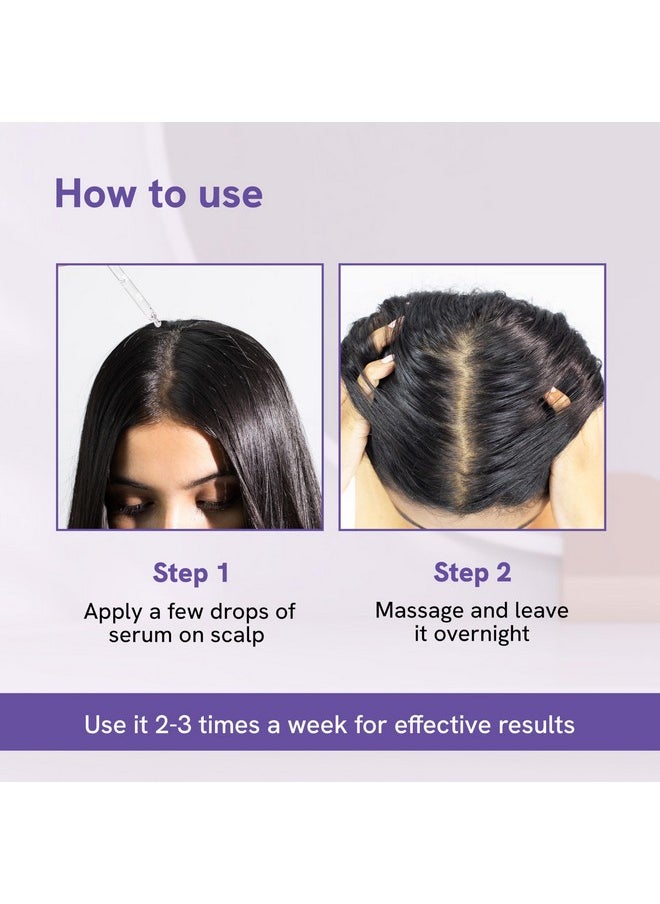 How to use

Step 1
Apply a few drops of serum on scalp

Step 2
Massage and leave it overnight

Use it 2-3 times a week for effective results